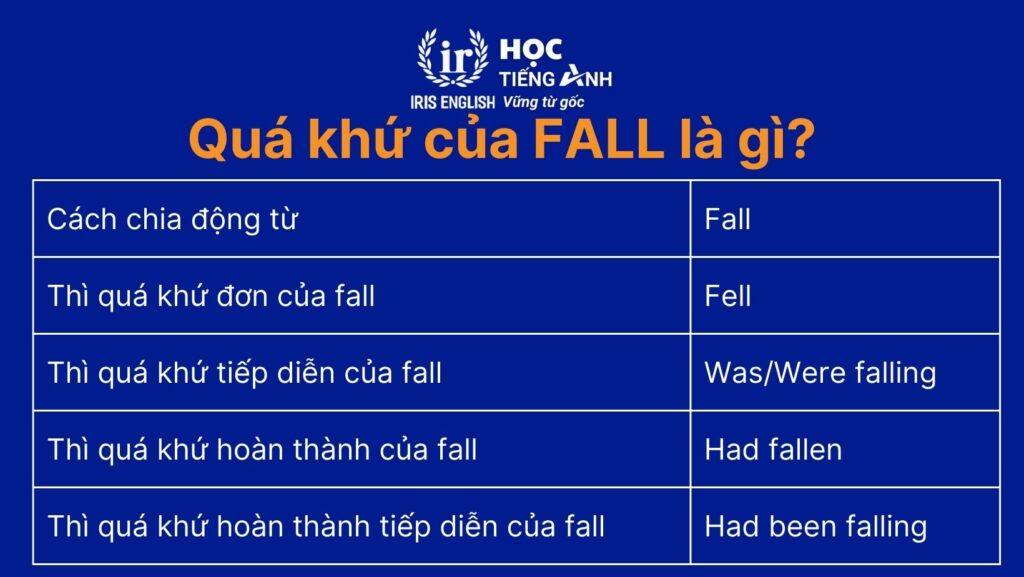 ir IRIS ENGLISH HỌC TIẾNG ANH Vững từ gốc

Quá khứ của FALL là gì?

| Cách chia động từ | Fall |
|---|---|
| Thì quá khứ đơn của fall | Fell |
| Thì quá khứ tiếp diễn của fall | Was/Were falling |
| Thì quá khứ hoàn thành của fall | Had fallen |
| Thì quá khứ hoàn thành tiếp diễn của fall | Had been falling |